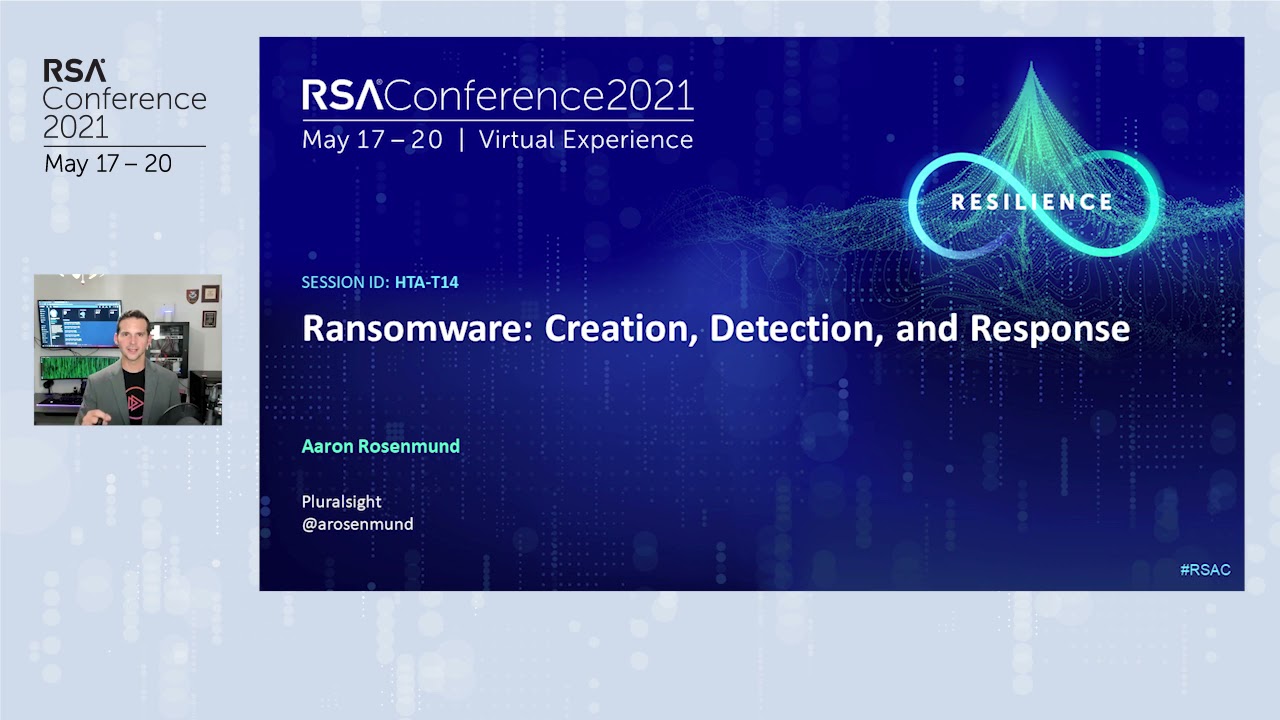 RSA Conference 2021
May 17 – 20

RSAConference2021
May 17 – 20 | Virtual Experience

RESILIENCE

SESSION ID: HTA-T14

Ransomware: Creation, Detection, and Response

Aaron Rosenmund

Pluralsight
@arosenmund

#RSAC